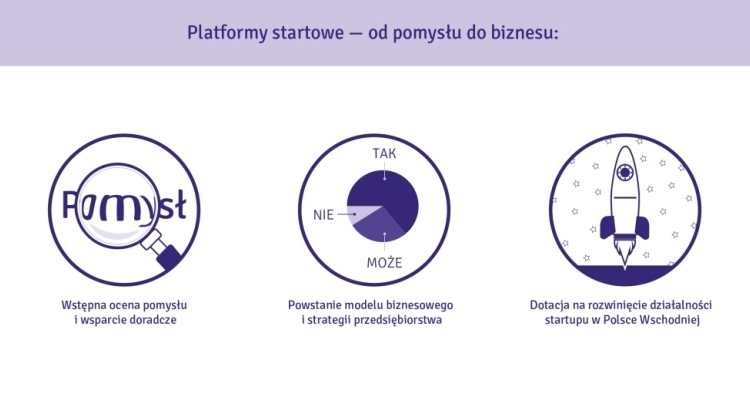 Platformy startowe — od pomysłu do biznesu:

Pomysł

Wstępna ocena pomysłu i wsparcie doradcze

TAK

NIE

MOŻE

Powstanie modelu biznesowego i strategii przedsiębiorstwa

Dotacja na rozwinięcie działalności startupu w Polsce Wschodniej